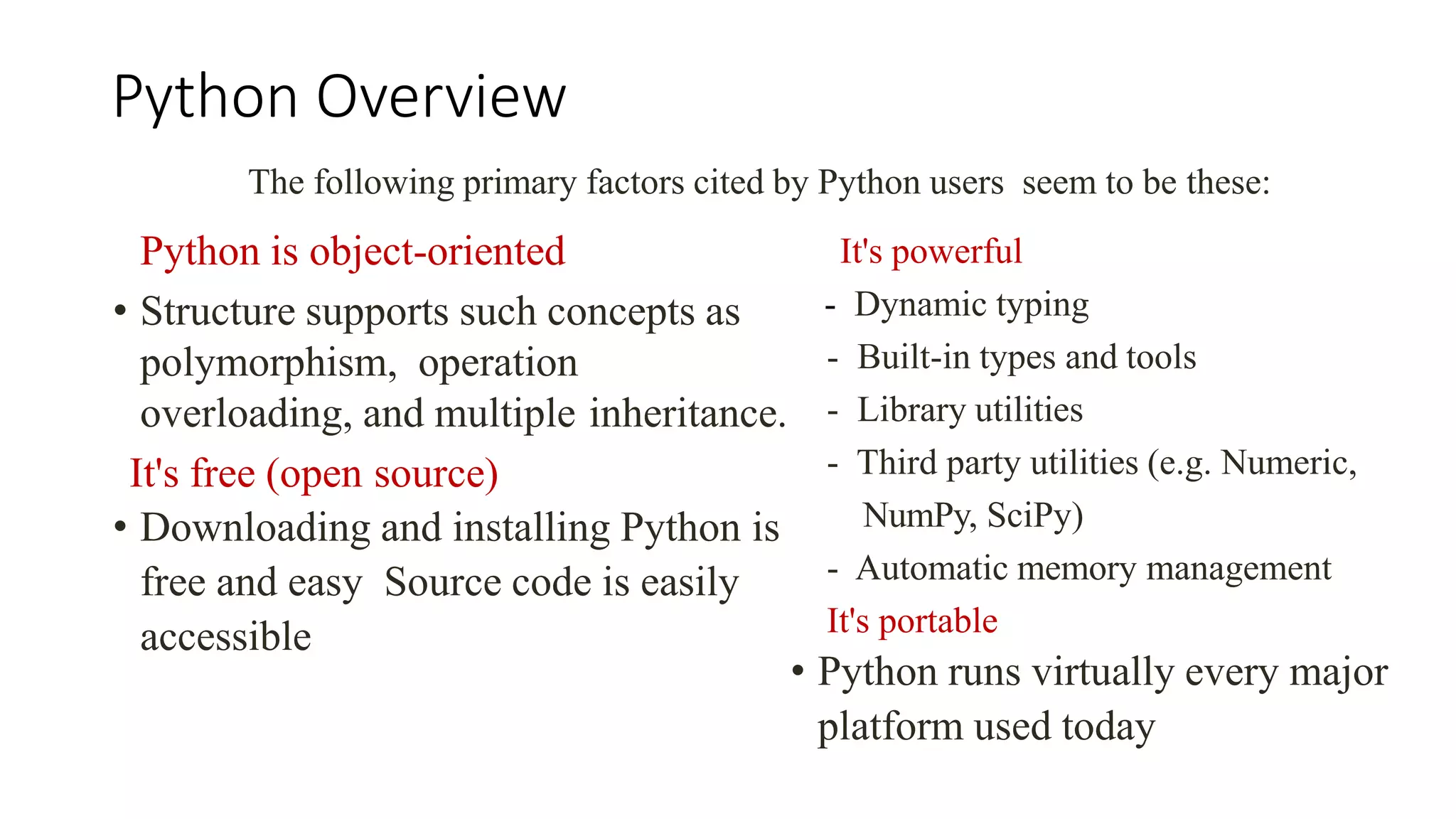 Python Overview

The following primary factors cited by Python users seem to be these:

Python is object-oriented

• Structure supports such concepts as polymorphism, operation overloading, and multiple inheritance.

It's free (open source)

• Downloading and installing Python is free and easy Source code is easily accessible

It's powerful

- Dynamic typing
- Built-in types and tools
- Library utilities
- Third party utilities (e.g. Numeric, NumPy, SciPy)
- Automatic memory management

It's portable

• Python runs virtually every major platform used today